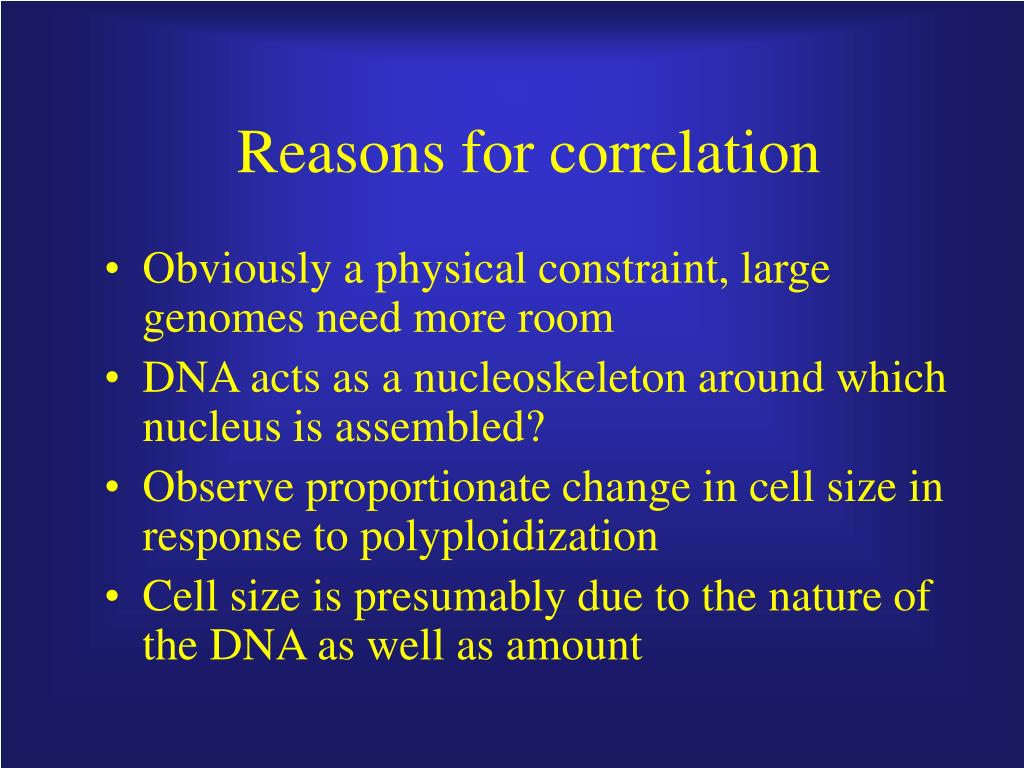 Reasons for correlation

• Obviously a physical constraint, large genomes need more room
• DNA acts as a nucleoskeleton around which nucleus is assembled?
• Observe proportionate change in cell size in response to polyploidization
• Cell size is presumably due to the nature of the DNA as well as amount